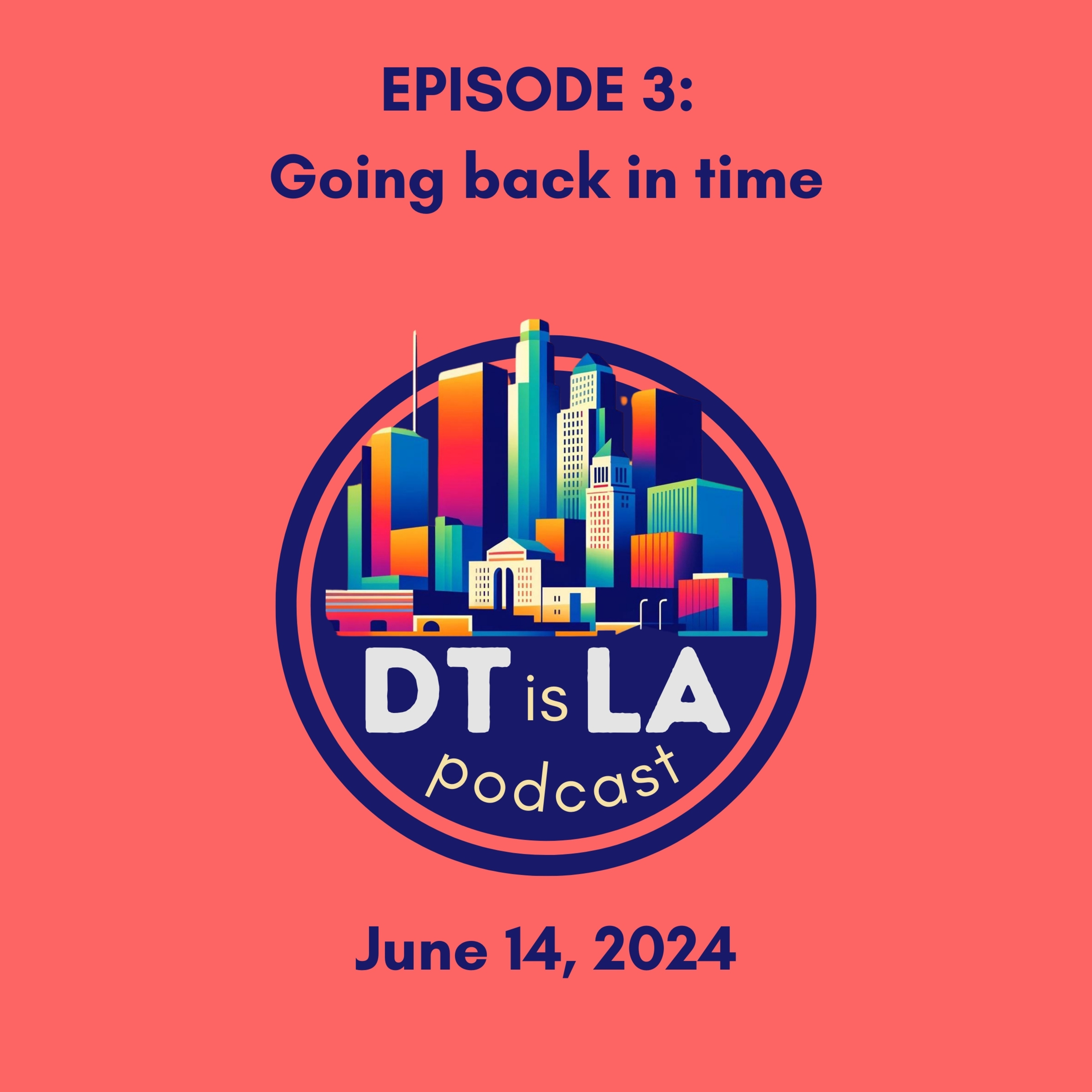 EPISODE 3:
Going back in time

DT is LA
podcast

June 14, 2024